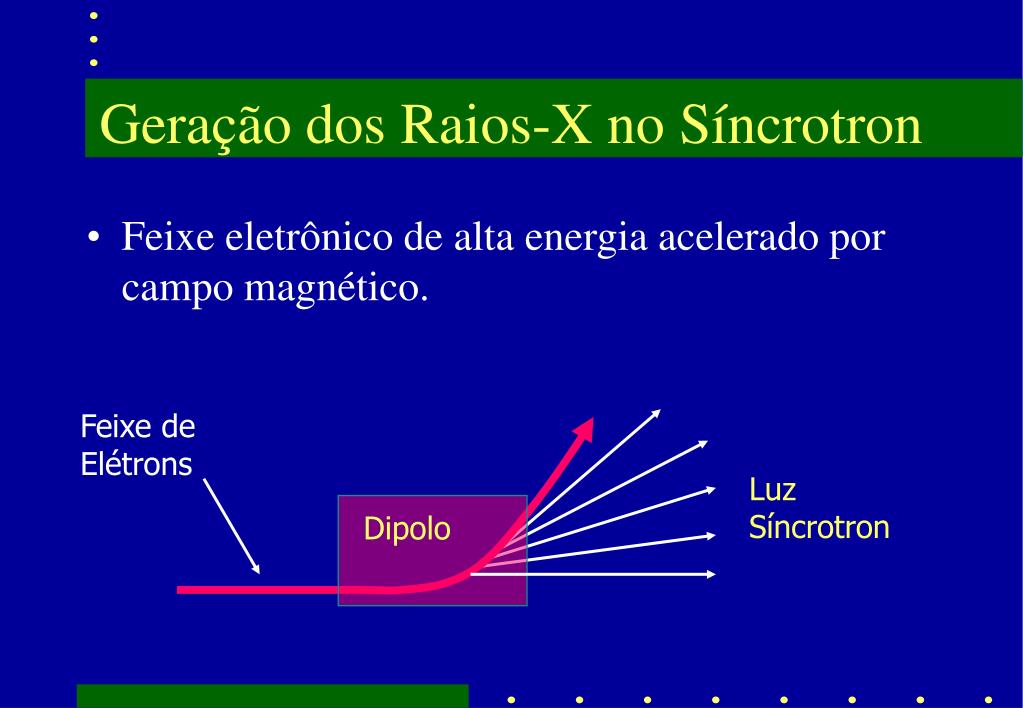 Geração dos Raios-X no Síncrotron

• Feixe eletrônico de alta energia acelerado por campo magnético.

Feixe de Elétrons

Dipolo

Luz Síncrotron